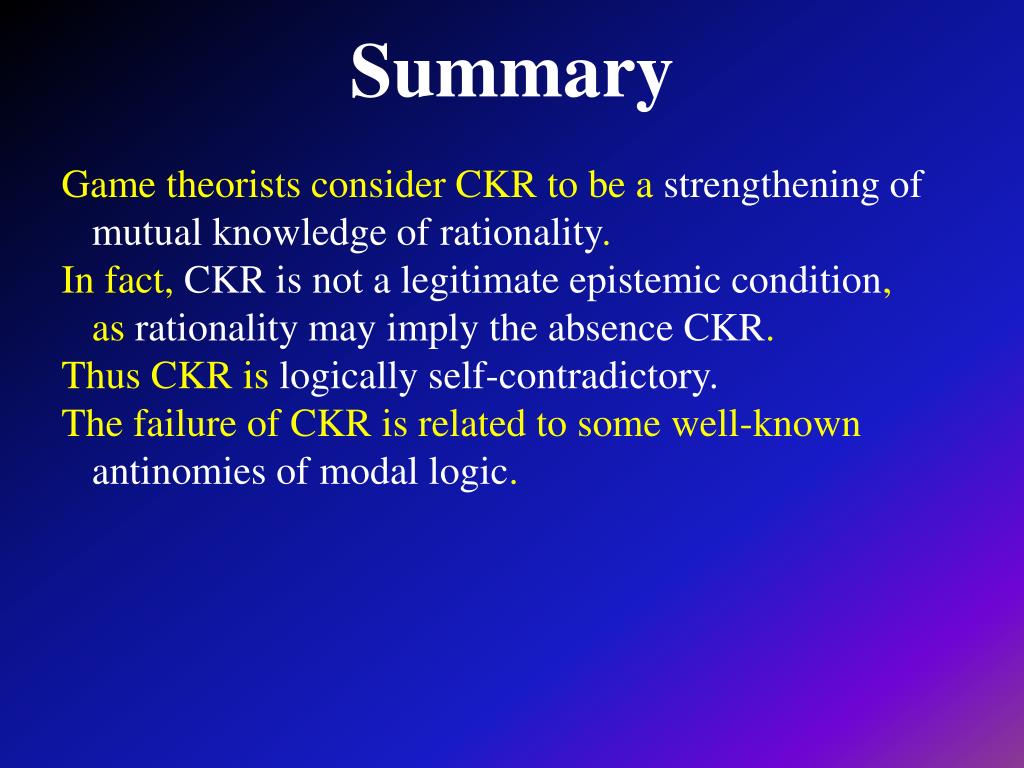 Summary

Game theorists consider CKR to be a strengthening of mutual knowledge of rationality.

In fact, CKR is not a legitimate epistemic condition, as rationality may imply the absence CKR.

Thus CKR is logically self-contradictory.

The failure of CKR is related to some well-known antinomies of modal logic.